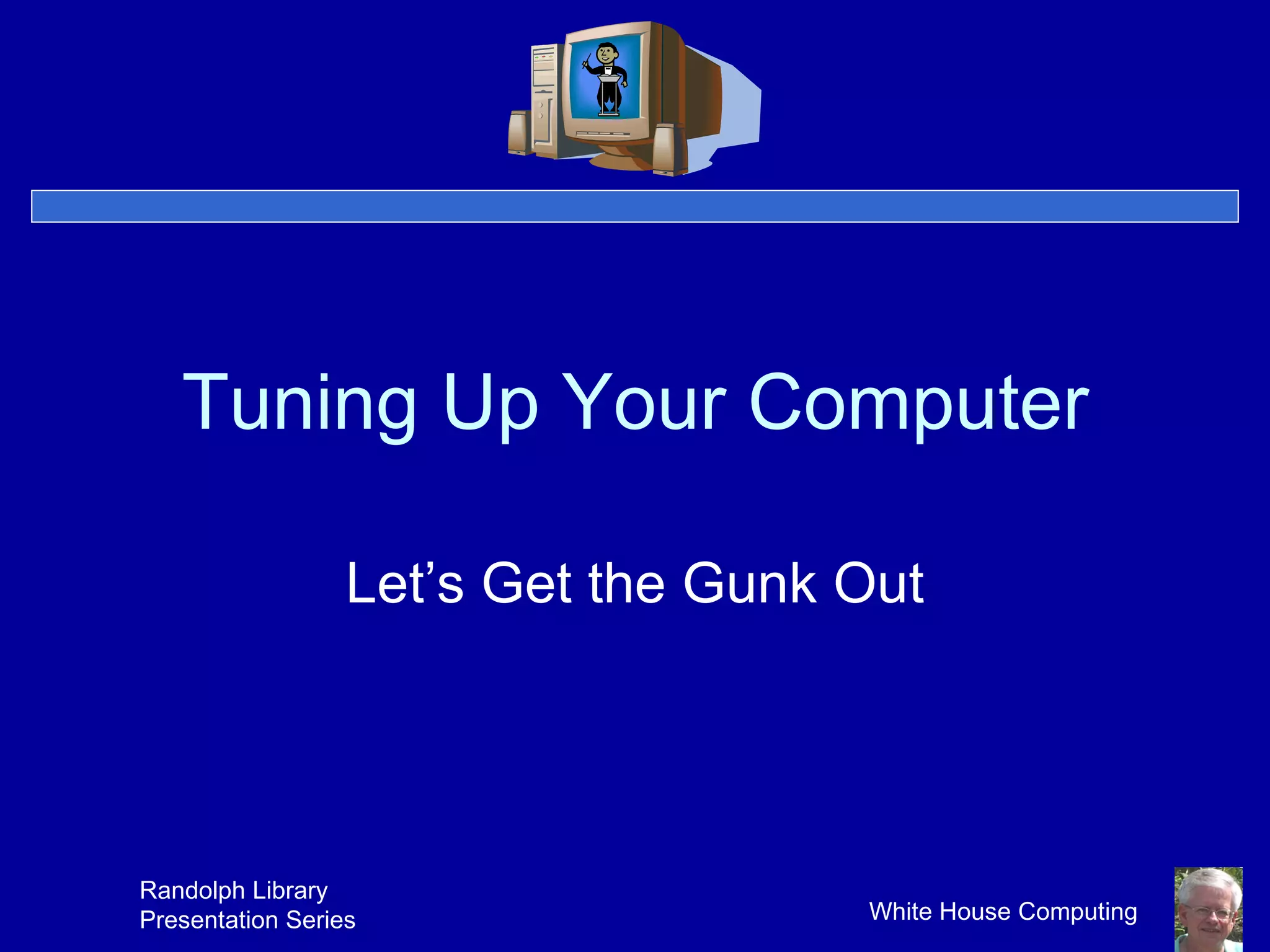 Tuning Up Your Computer

Let’s Get the Gunk Out

Randolph Library
Presentation Series

White House Computing